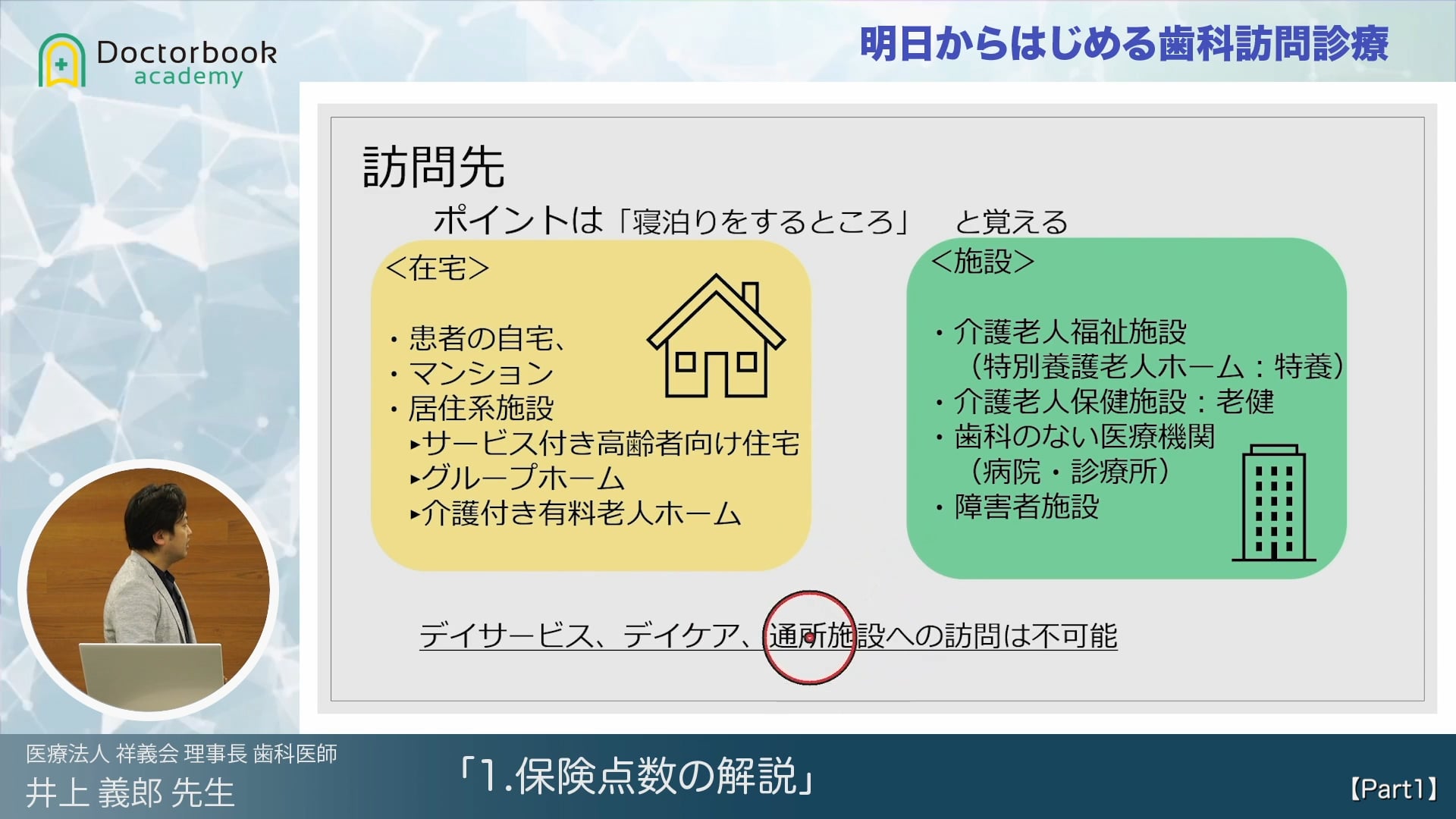 Doctorbook academy

明日からはじめる歯科訪問診療

訪問先

ポイントは「寝泊りをするところ」　と覚える

<在宅>

・患者の自宅、
・マンション
・居住系施設
▸サービス付き高齢者向け住宅
▸グループホーム
▸介護付き有料老人ホーム

<施設>

・介護老人福祉施設
（特別養護老人ホーム：特養）
・介護老人保健施設：老健
・歯科のない医療機関
（病院・診療所）
・障害者施設

デイサービス、デイケア、通所施設への訪問は不可能

医療法人 祥義会 理事長 歯科医師
井上 義郎 先生

「1.保険点数の解説」

【Part1】